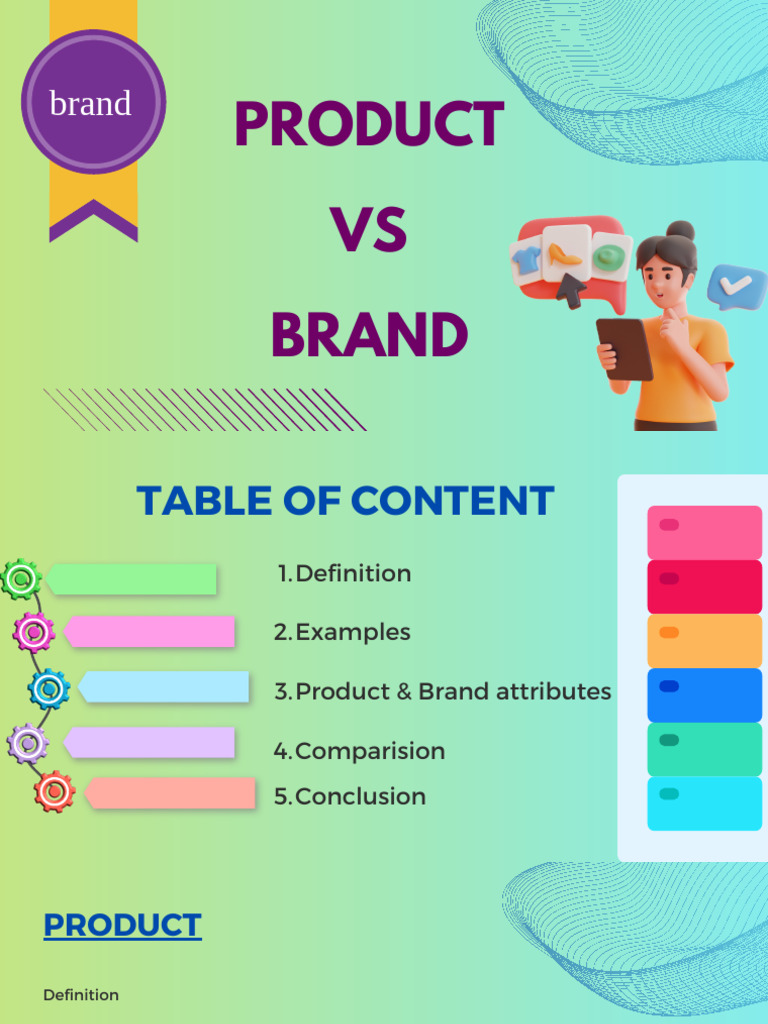 brand

PRODUCT
VS
BRAND

TABLE OF CONTENT

1. Definition
2. Examples
3. Product & Brand attributes
4. Comparision
5. Conclusion

PRODUCT

Definition